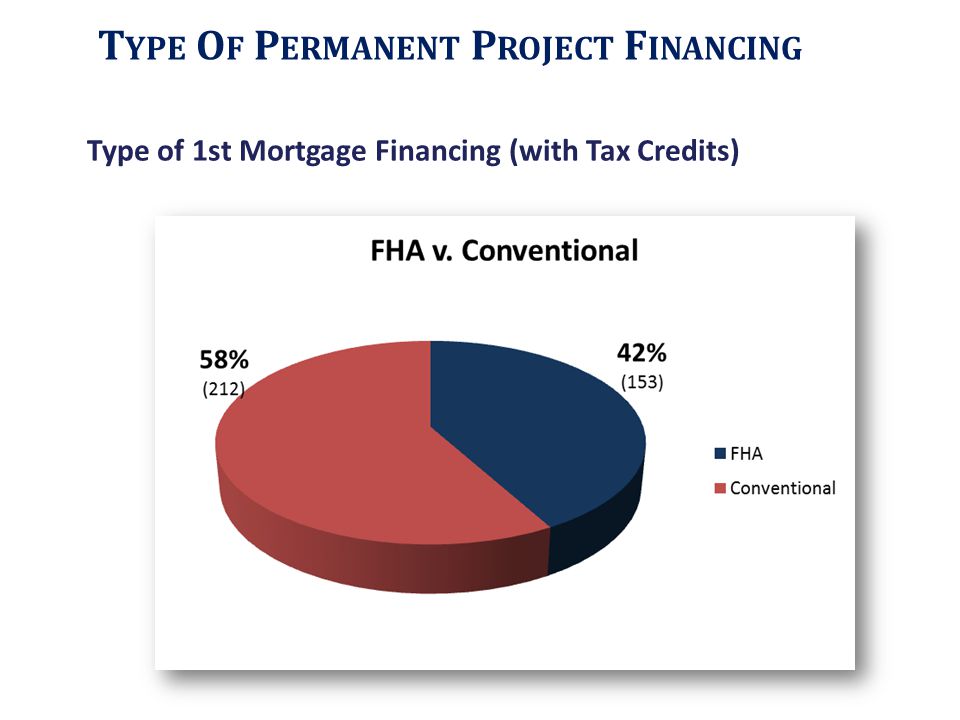 TYPE OF PERMANENT PROJECT FINANCING

Type of 1st Mortgage Financing (with Tax Credits)

FHA v. Conventional

58%
(212)

42%
(153)

FHA
Conventional